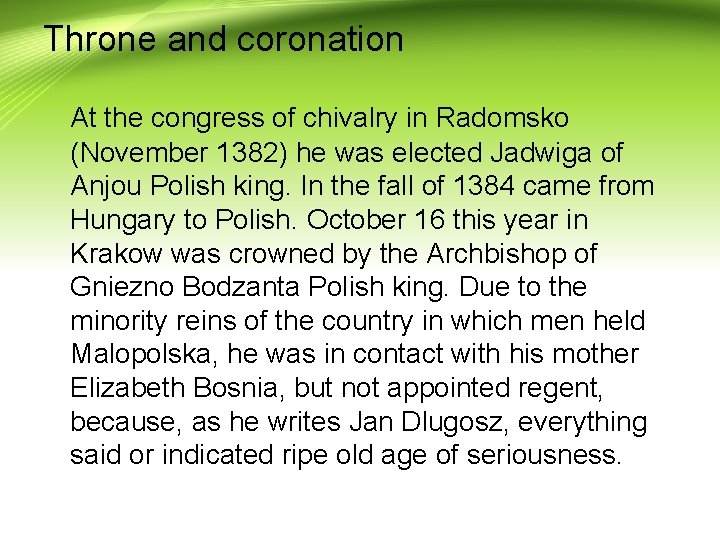 Throne and coronation

At the congress of chivalry in Radomsko (November 1382) he was elected Jadwiga of Anjou Polish king. In the fall of 1384 came from Hungary to Polish. October 16 this year in Krakow was crowned by the Archbishop of Gniezno Bodzanta Polish king. Due to the minority reins of the country in which men held Malopolska, he was in contact with his mother Elizabeth Bosnia, but not appointed regent, because, as he writes Jan Dlugosz, everything said or indicated ripe old age of seriousness.